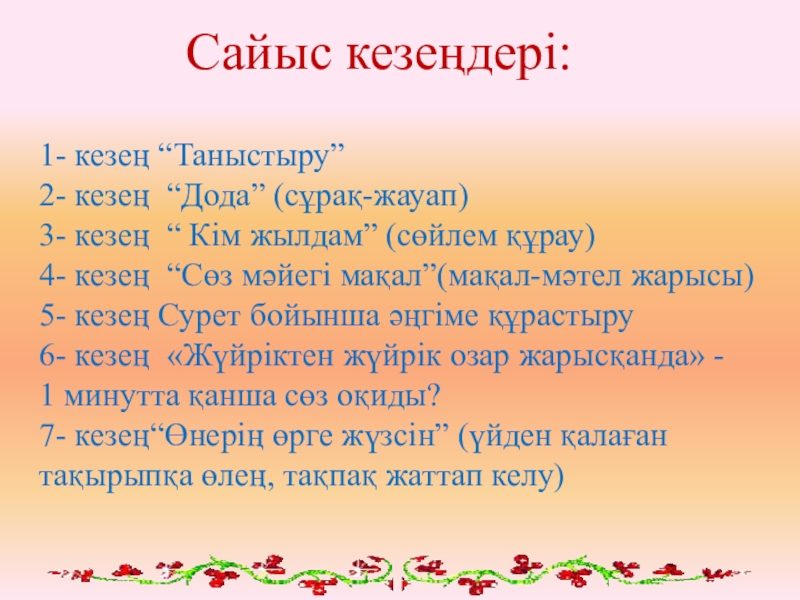 Сайыс кезеңдері:

1- кезең “Таныстыру”
2- кезең “Дода” (сұрақ-жауап)
3- кезең “ Кім жылдам” (сөйлем құрау)
4- кезең “Сөз мәйегі мақал”(мақал-мәтел жарысы)
5- кезең Сурет бойынша әңгіме құрастыру
6- кезең «Жүйріктен жүйрік озар жарысқанда» - 1 минутта қанша сөз оқиды?
7- кезең“Өнерің өрге жүзсін” (үйден қалаған тақырыпқа өлең, тақпақ жаттап келу)